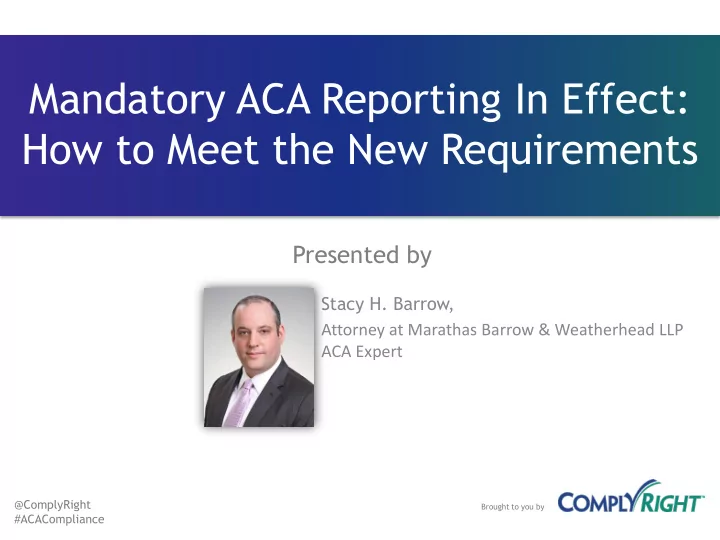 Mandatory ACA Reporting In Effect: How to Meet the New Requirements

Presented by

Stacy H. Barrow,
Attorney at Marathas Barrow & Weatherhead LLP
ACA Expert

@ComplyRight
#ACACompliance

Brought to you by COMPLYRIGHT